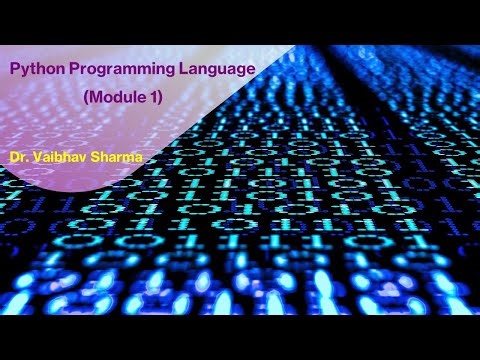 Python Programming Language
(Module 1)

Dr. Vaibhav Sharma